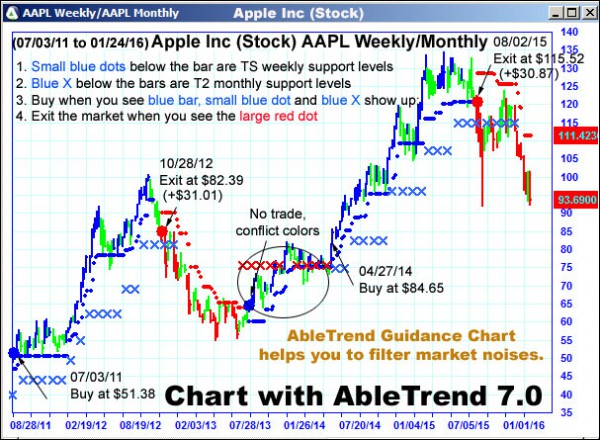 AAPL Weekly/AAPL Monthly

Apple Inc (Stock)

(07/03/11 to 01/24/16) Apple Inc (Stock) AAPL Weekly/Monthly

1. Small blue dots below the bar are TS weekly support levels
2. Blue X below the bars are T2 monthly support levels
3. Buy when you see blue bar, small blue dot and blue X show up;
4. Exit the market when you see the large red dot

08/02/15
Exit at $115.52
(+$30.87)

10/28/12
Exit at $82.39
(+$31.01)

No trade,
conflict colors

04/27/14
Buy at $84.65

07/03/11
Buy at $51.38

AbleTrend Guidance Chart
helps you to filter market noises.

Chart with AbleTrend 7.0

140
135
130
125
120
115
111.4230
105
100
93.6900
90
85
80
75
70
65
60
55
50
45
40
35

08/28/11 02/19/12 08/19/12 02/03/13 07/28/13 01/26/14 07/20/14 01/04/15 07/05/15 01/01/16